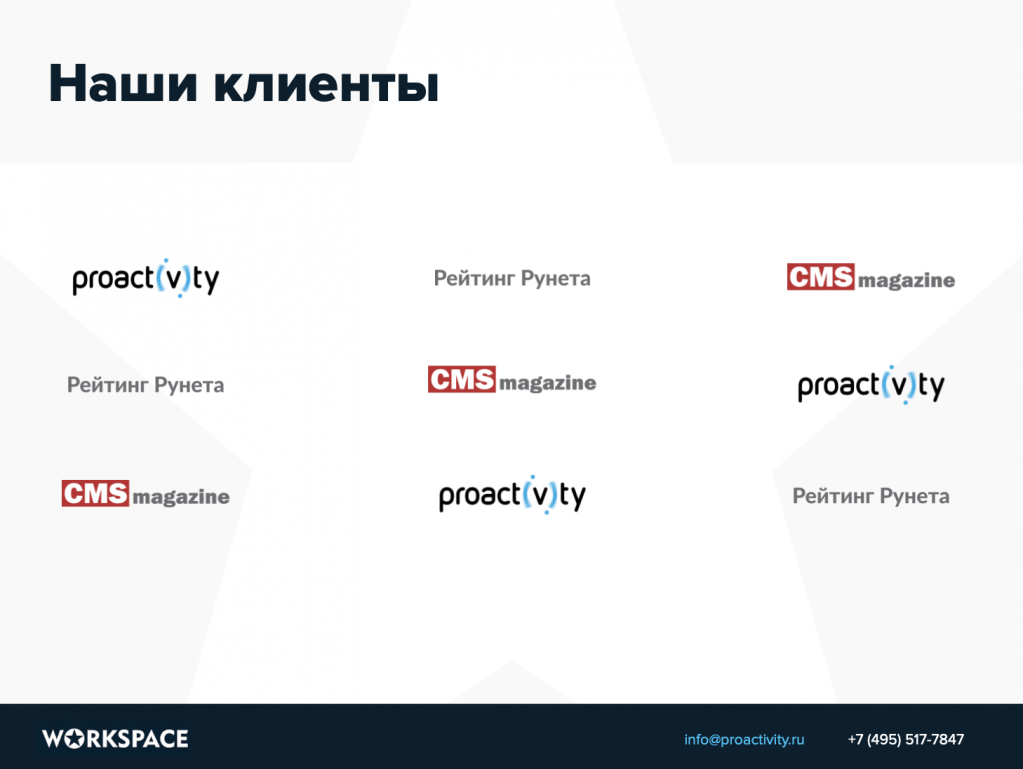 Наши клиенты

proact(v)ty

Рейтинг Рунета

CMS magazine

Рейтинг Рунета

CMS magazine

proact(v)ty

CMS magazine

proact(v)ty

Рейтинг Рунета

WORKSPACE

info@proactivity.ru

+7 (495) 517-7847